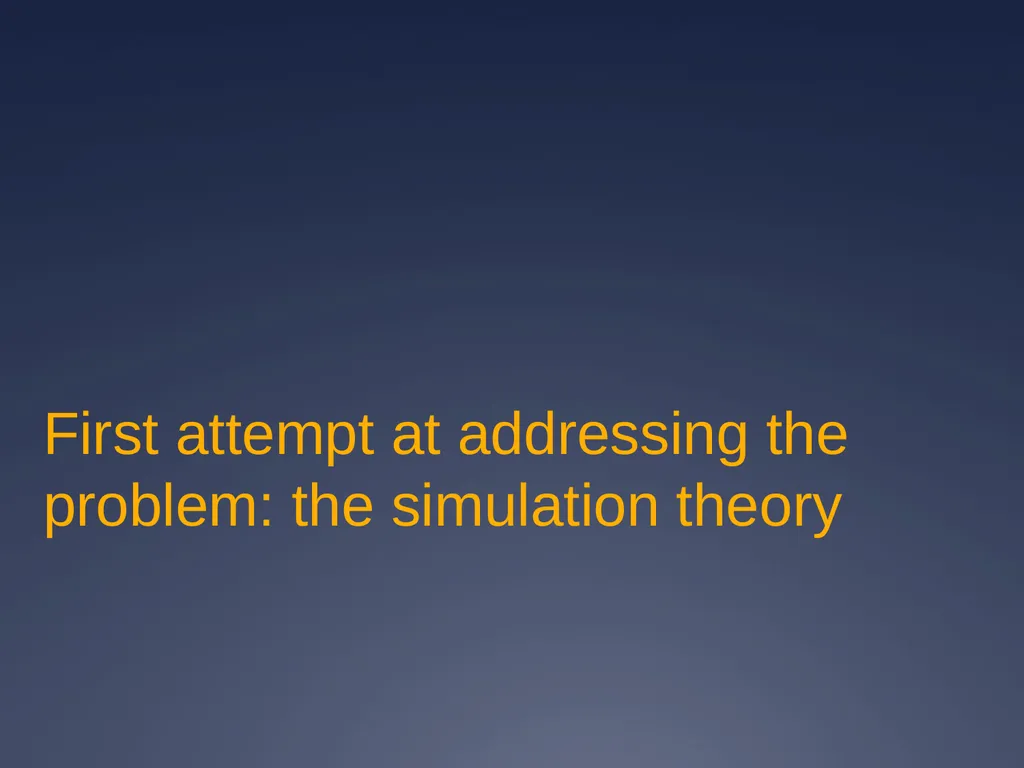 First attempt at addressing the problem: the simulation theory